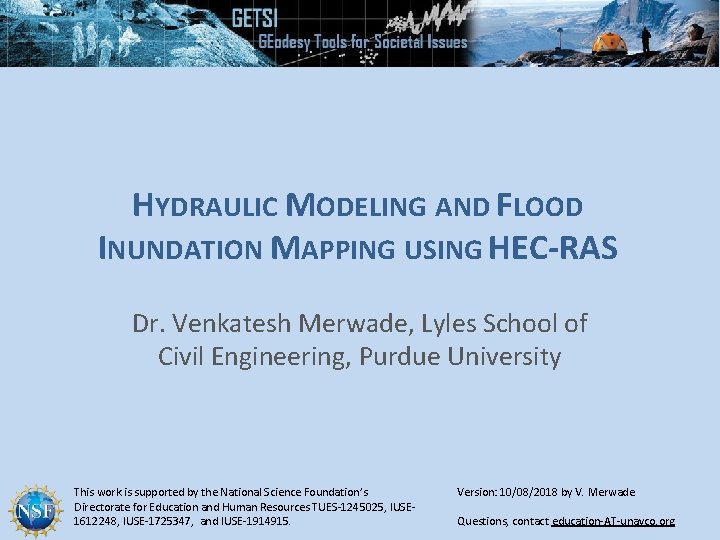 GETSI
GEodesy Tools for Societal Issues

HYDRAULIC MODELING AND FLOOD INUNDATION MAPPING USING HEC-RAS

Dr. Venkatesh Merwade, Lyles School of Civil Engineering, Purdue University

NSF

This work is supported by the National Science Foundation's Directorate for Education and Human Resources TUES-1245025, IUSE-1612248, IUSE-1725347, and IUSE-1914915.

Version: 10/08/2018 by V. Merwade

Questions, contact education-AT-unavco.org